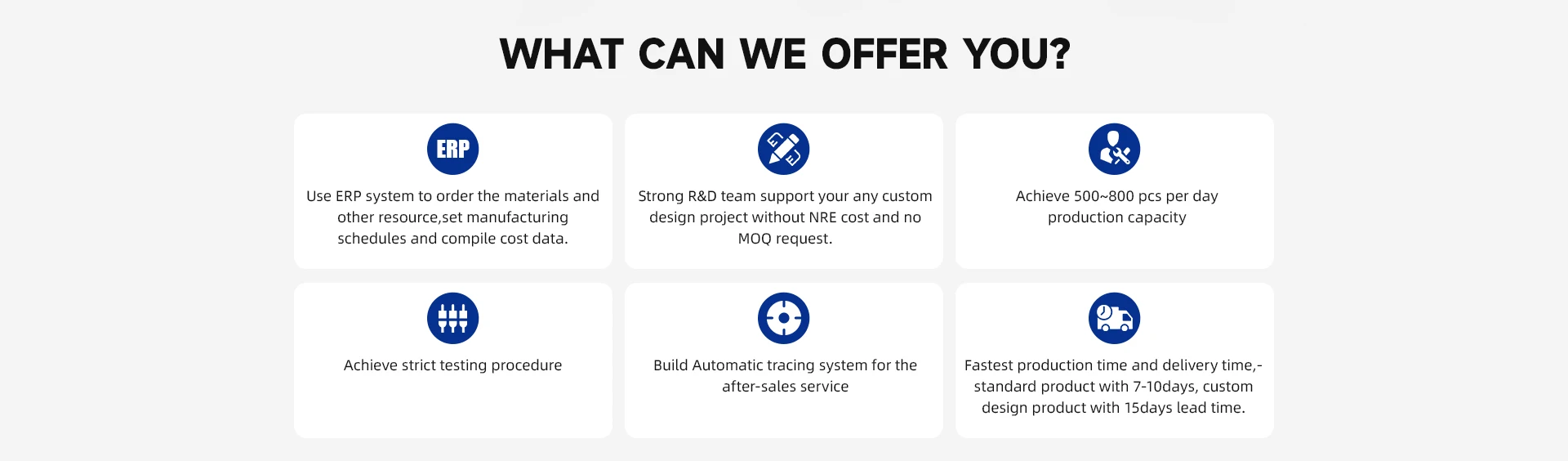 WHAT CAN WE OFFER YOU?

ERP

Use ERP system to order the materials and other resource,set manufacturing schedules and compile cost data.

Strong R&D team support your any custom design project without NRE cost and no MOQ request.

Achieve 500~800 pcs per day production capacity

Achieve strict testing procedure

Build Automatic tracing system for the after-sales service

Fastest production time and delivery time,-standard product with 7-10days, custom design product with 15days lead time.